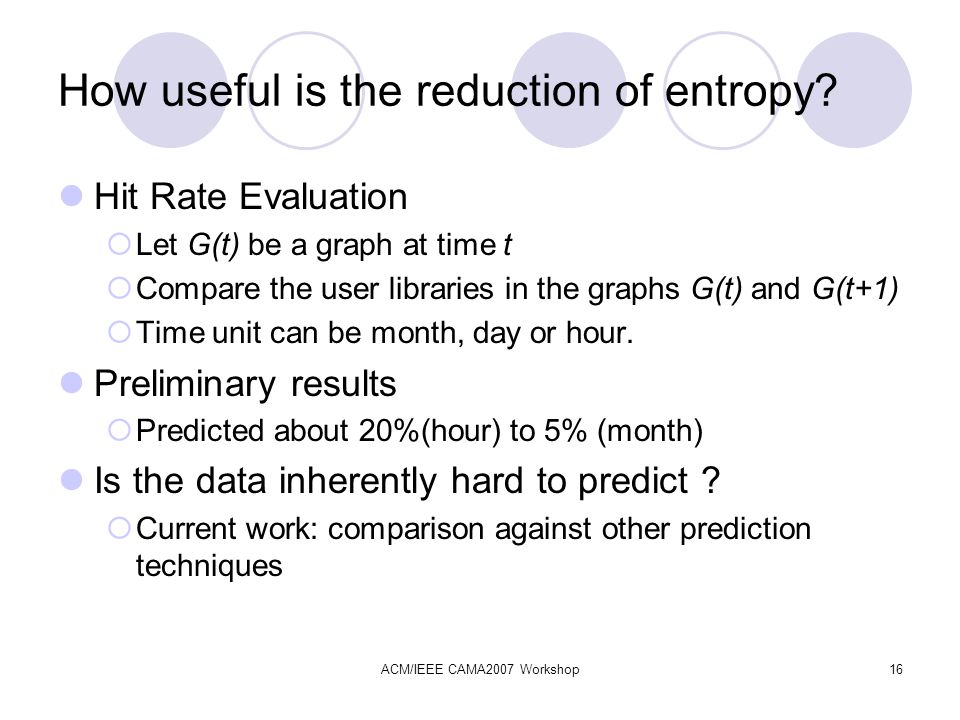 How useful is the reduction of entropy?

Hit Rate Evaluation

Let $G(t)$ be a graph at time $t$

Compare the user libraries in the graphs $G(t)$ and $G(t+1)$

Time unit can be month, day or hour.

Preliminary results

Predicted about 20%(hour) to 5% (month)

Is the data inherently hard to predict ?

Current work: comparison against other prediction techniques

ACM/IEEE CAMA2007 Workshop

16